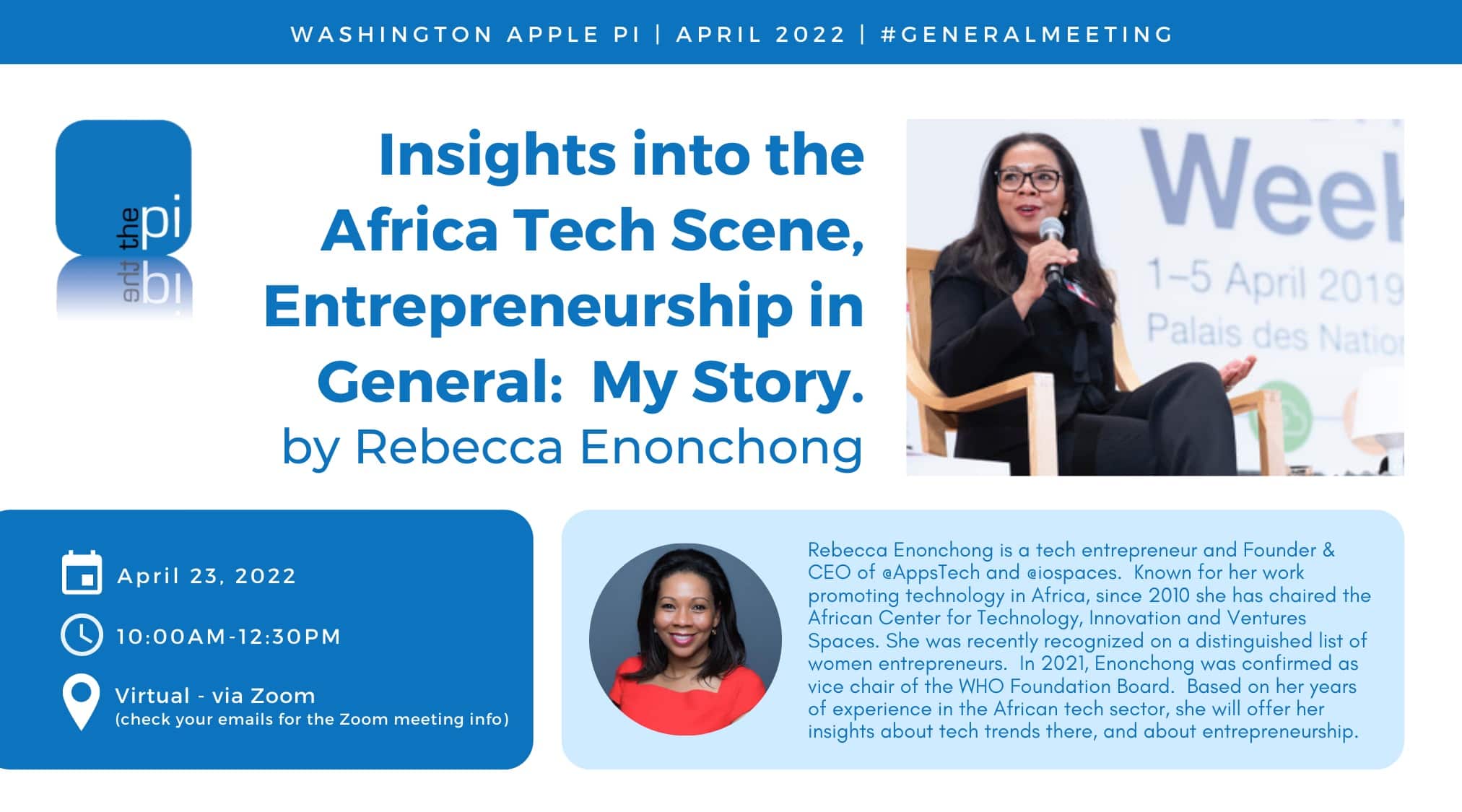 WASHINGTON APPLE PI | APRIL 2022 | #GENERALMEETING

the pi

Insights into the Africa Tech Scene, Entrepreneurship in General: My Story.
by Rebecca Enonchong

Week
1–5 April 2019
Palais des Nation

April 23, 2022

10:00AM-12:30PM

Virtual - via Zoom
(check your emails for the Zoom meeting info)

Rebecca Enonchong is a tech entrepreneur and Founder & CEO of @AppsTech and @iospaces. Known for her work promoting technology in Africa, since 2010 she has chaired the African Center for Technology, Innovation and Ventures Spaces. She was recently recognized on a distinguished list of women entrepreneurs. In 2021, Enonchong was confirmed as vice chair of the WHO Foundation Board. Based on her years of experience in the African tech sector, she will offer her insights about tech trends there, and about entrepreneurship.